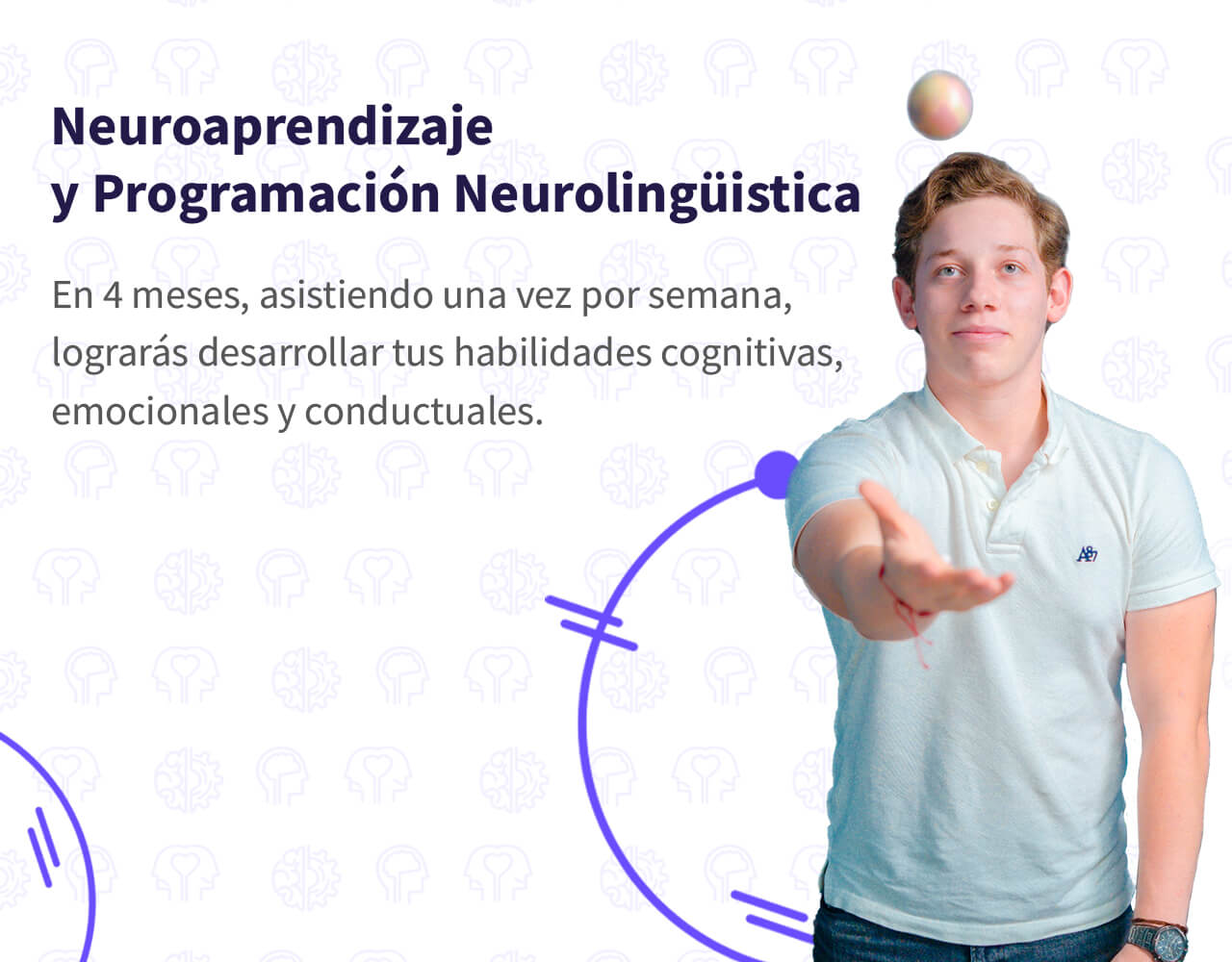 Neuroaprendizaje
y Programación Neurolingüistica

En 4 meses, asistiendo una vez por semana, lograrás desarrollar tus habilidades cognitivas, emocionales y conductuales.

A87